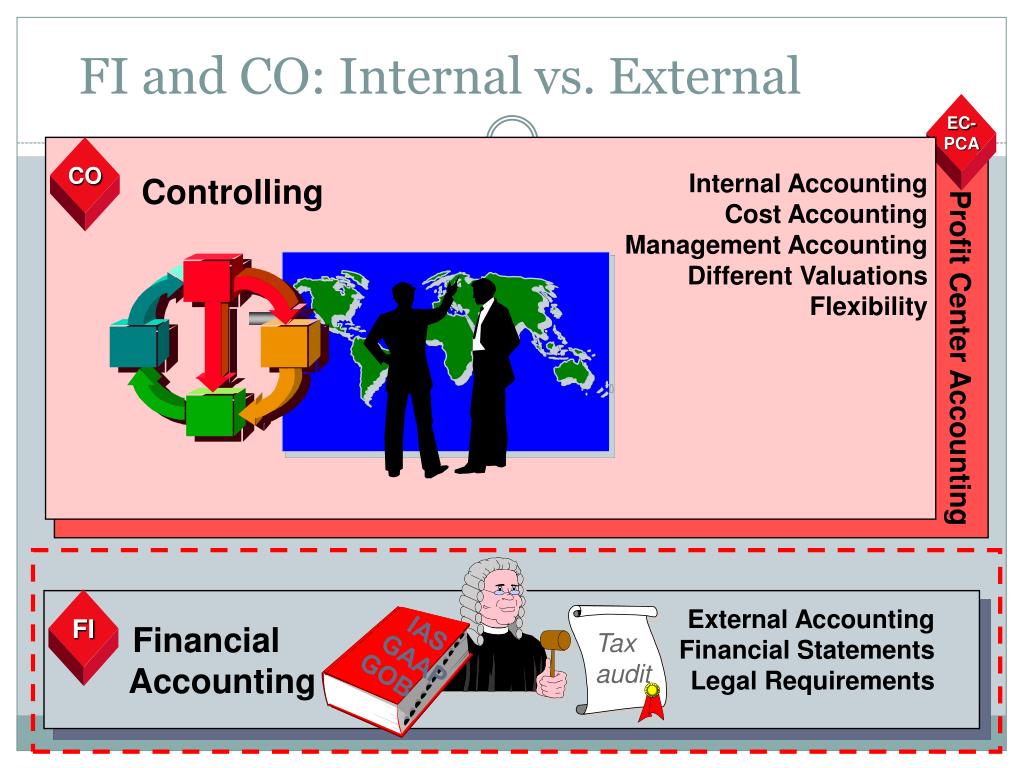 FI and CO: Internal vs. External

EC-PCA

CO

Controlling

Internal Accounting
Cost Accounting
Management Accounting
Different Valuations
Flexibility

Profit Center Accounting

FI

Financial Accounting

IAS
GAAP
GOB

Tax audit

External Accounting
Financial Statements
Legal Requirements